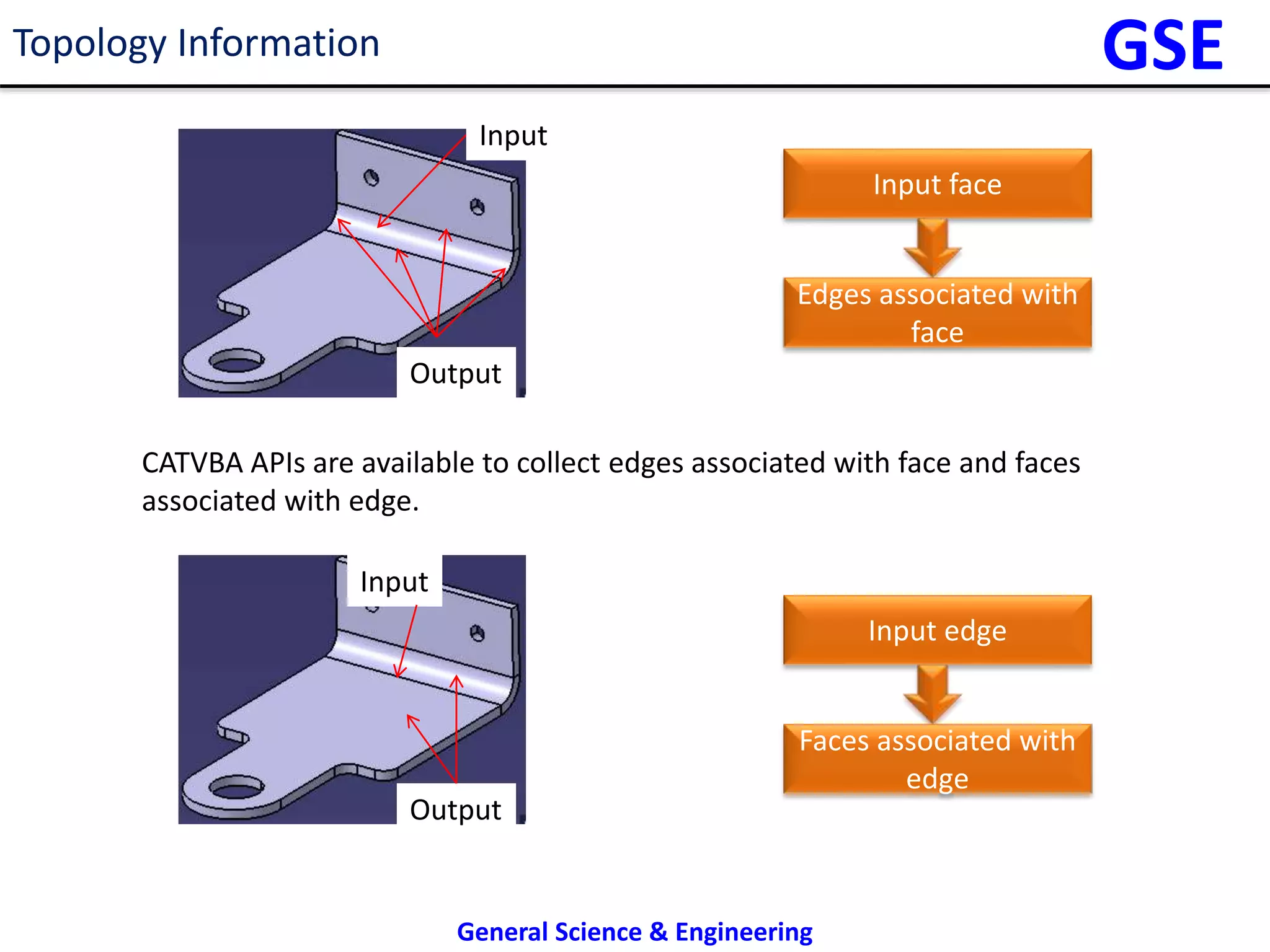 Topology Information

GSE

Input

Output

Input face

Edges associated with face

CATVBA APIs are available to collect edges associated with face and faces associated with edge.

Input

Output

Input edge

Faces associated with edge

General Science & Engineering